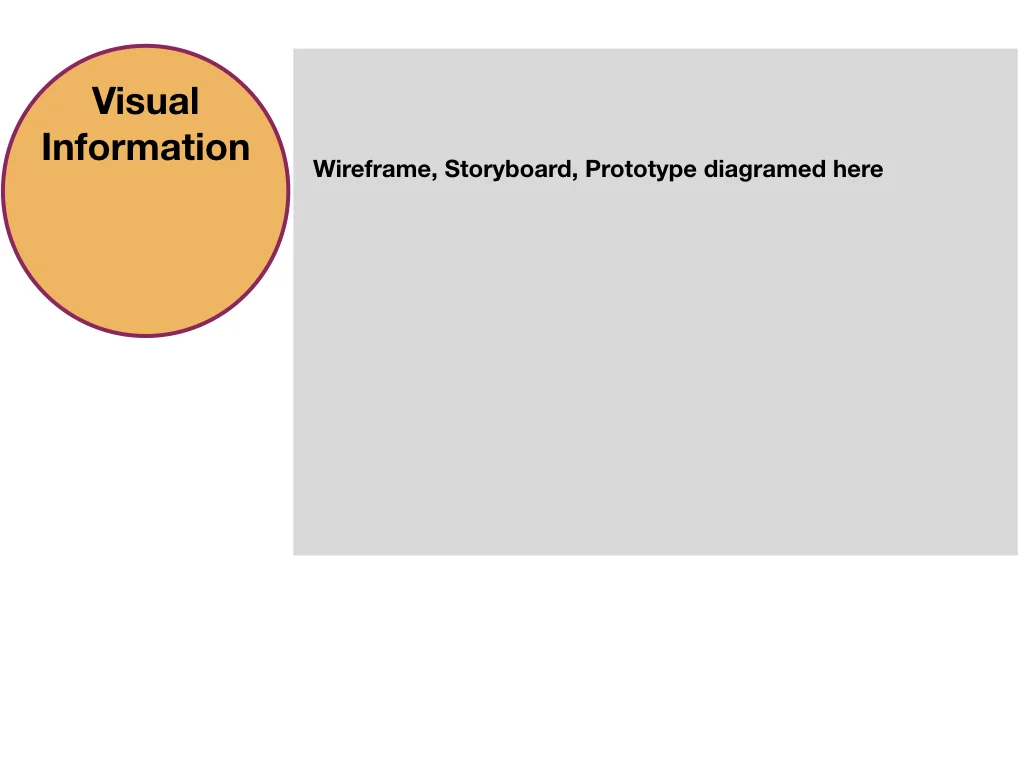 Visual Information

Wireframe, Storyboard, Prototype diagramed here